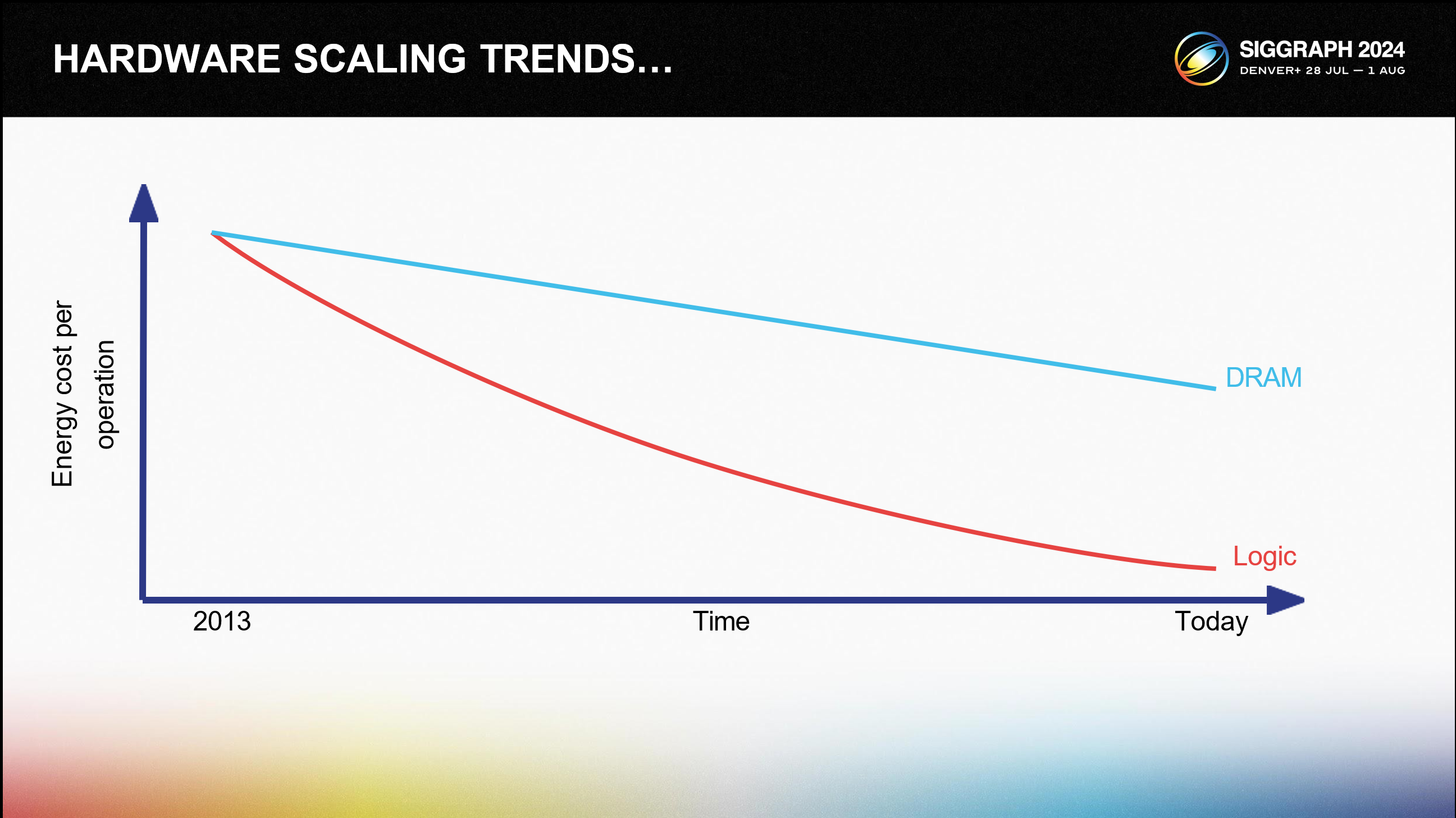 HARDWARE SCALING TRENDS…

SIGGRAPH 2024
DENVER+ 28 JUL — 1 AUG

Energy cost per operation

DRAM

Logic

2013

Time

Today